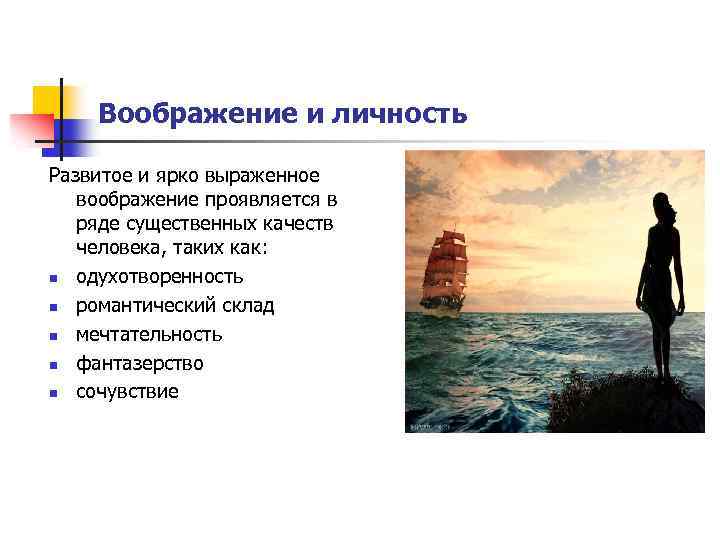 Воображение и личность

Развитое и ярко выраженное воображение проявляется в ряде существенных качеств человека, таких как:

- одухотворенность
- романтический склад
- мечтательность
- фантазерство
- сочувствие